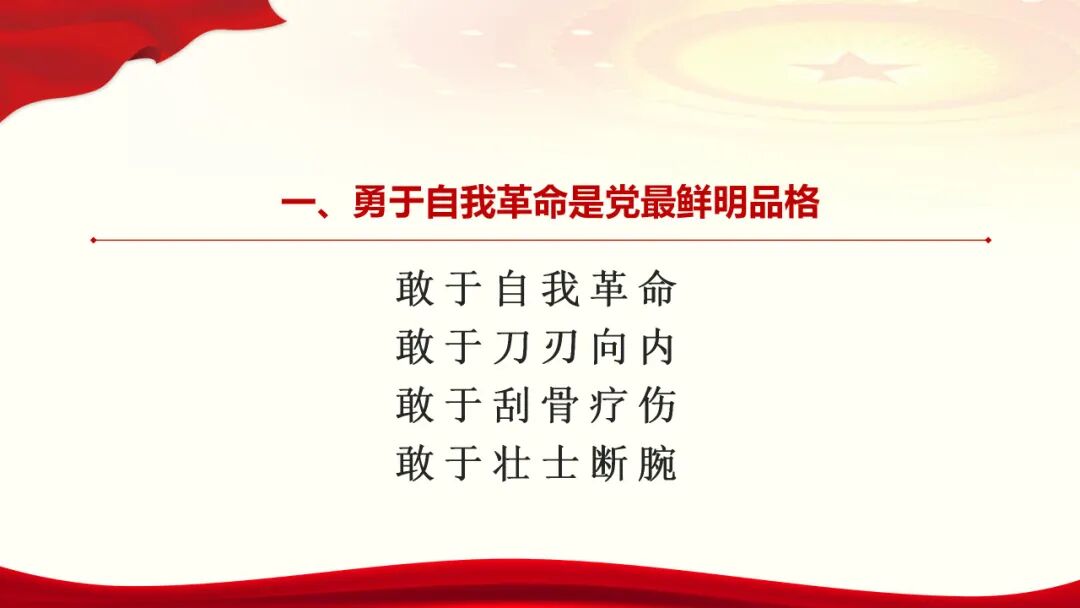 一、勇于自我革命是党最鲜明品格

敢于自我革命
敢于刀刃向内
敢于刮骨疗伤
敢于壮士断腕